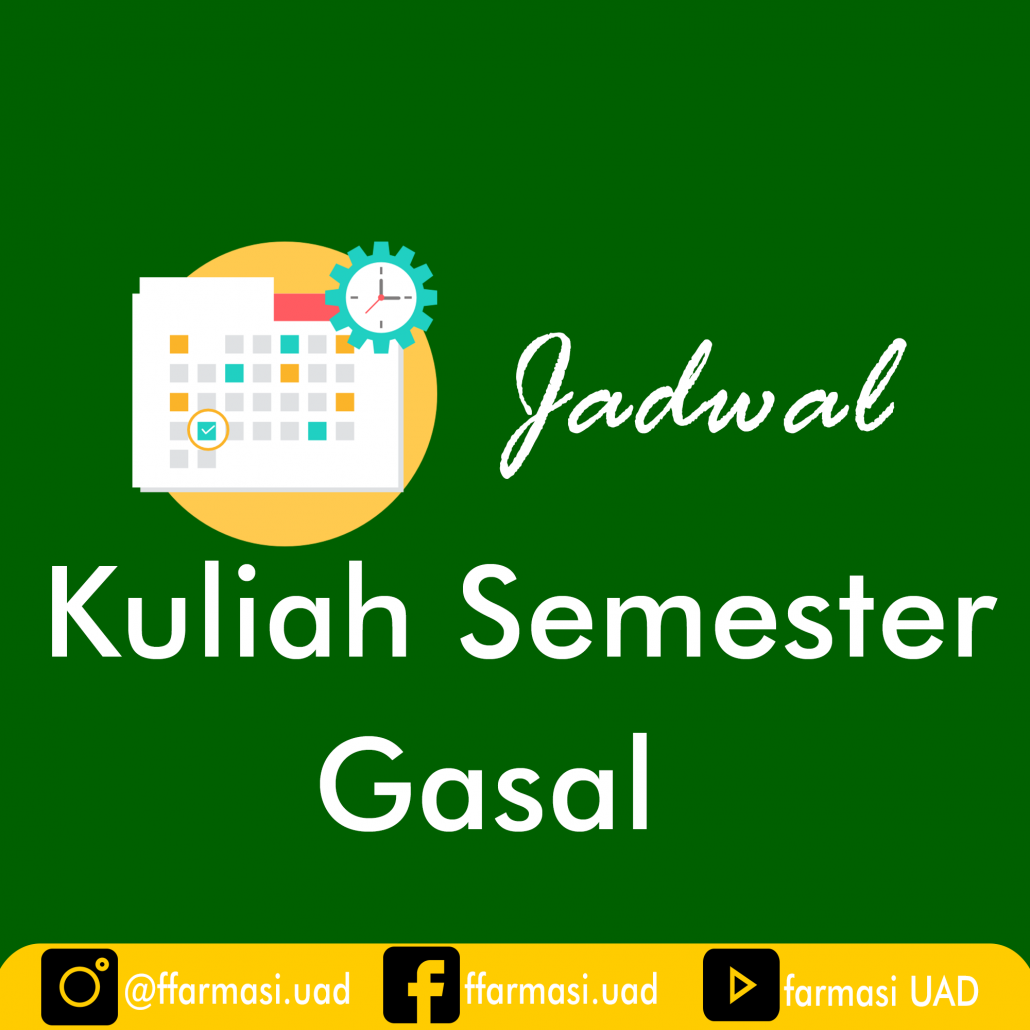 Jadwal

Kuliah Semester Gasal

@ffarmasi.uad ffarmasi.uad farmasi UAD